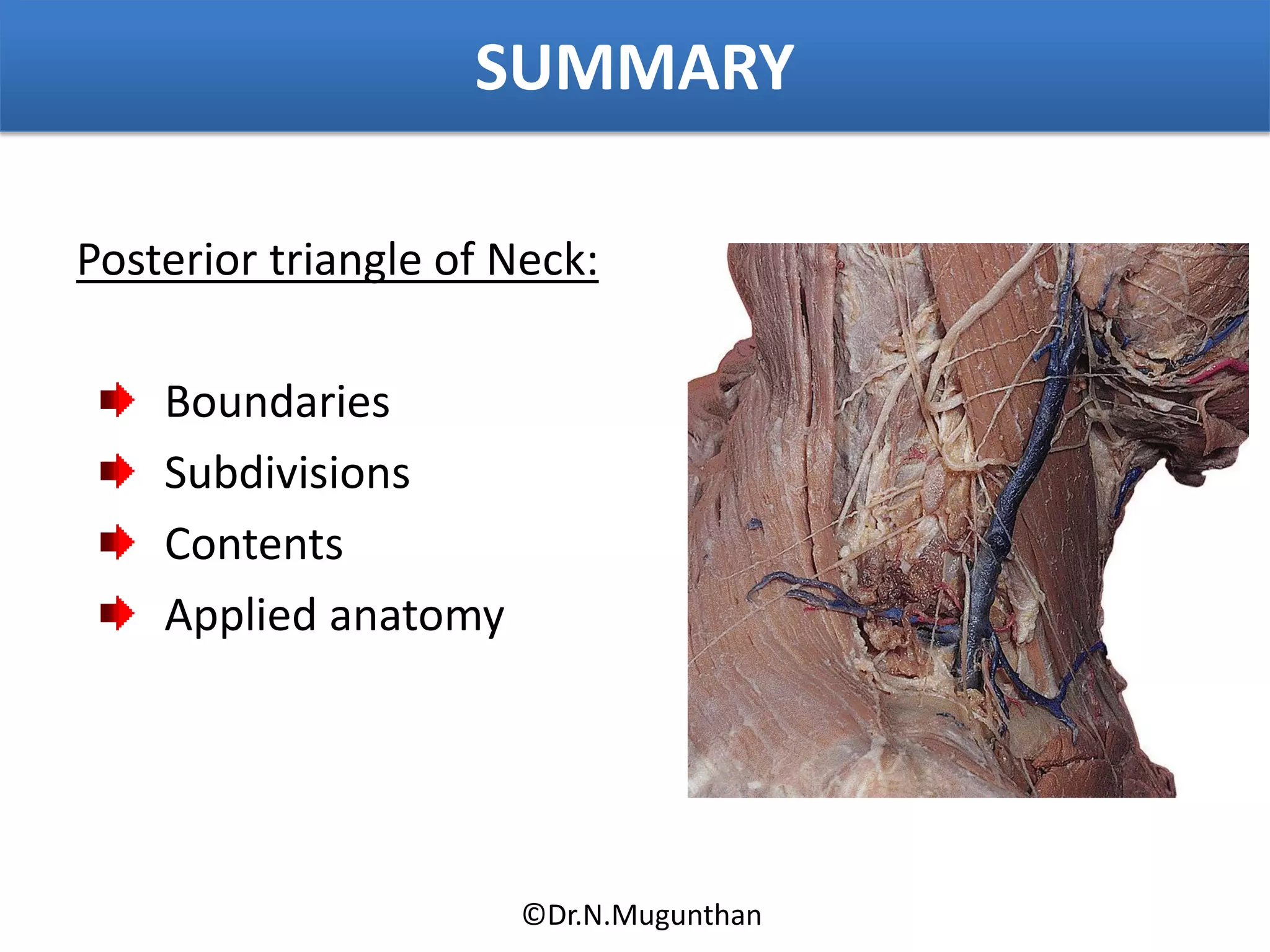 SUMMARY

Posterior triangle of Neck:

Boundaries
Subdivisions
Contents
Applied anatomy

©Dr.N.Mugunthan